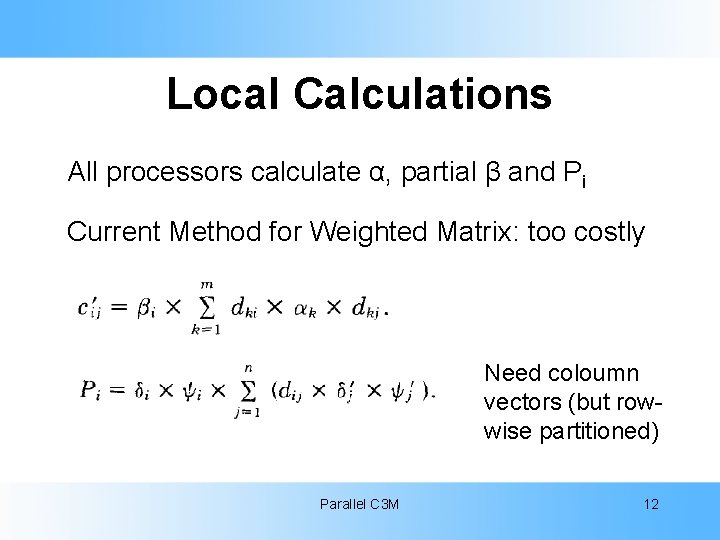 Local Calculations

All processors calculate α, partial β and $P_i$

Current Method for Weighted Matrix: too costly

$c'_{ij} = \beta_i \times \sum_{k=1}^{m} d_{ki} \times \alpha_k \times d_{kj}.$

$P_i = \delta_i \times \psi_i \times \sum_{j=1}^{n} (d_{ij} \times \delta'_j \times \psi'_j).$

Need coloumn vectors (but row-wise partitioned)

Parallel C3M

12